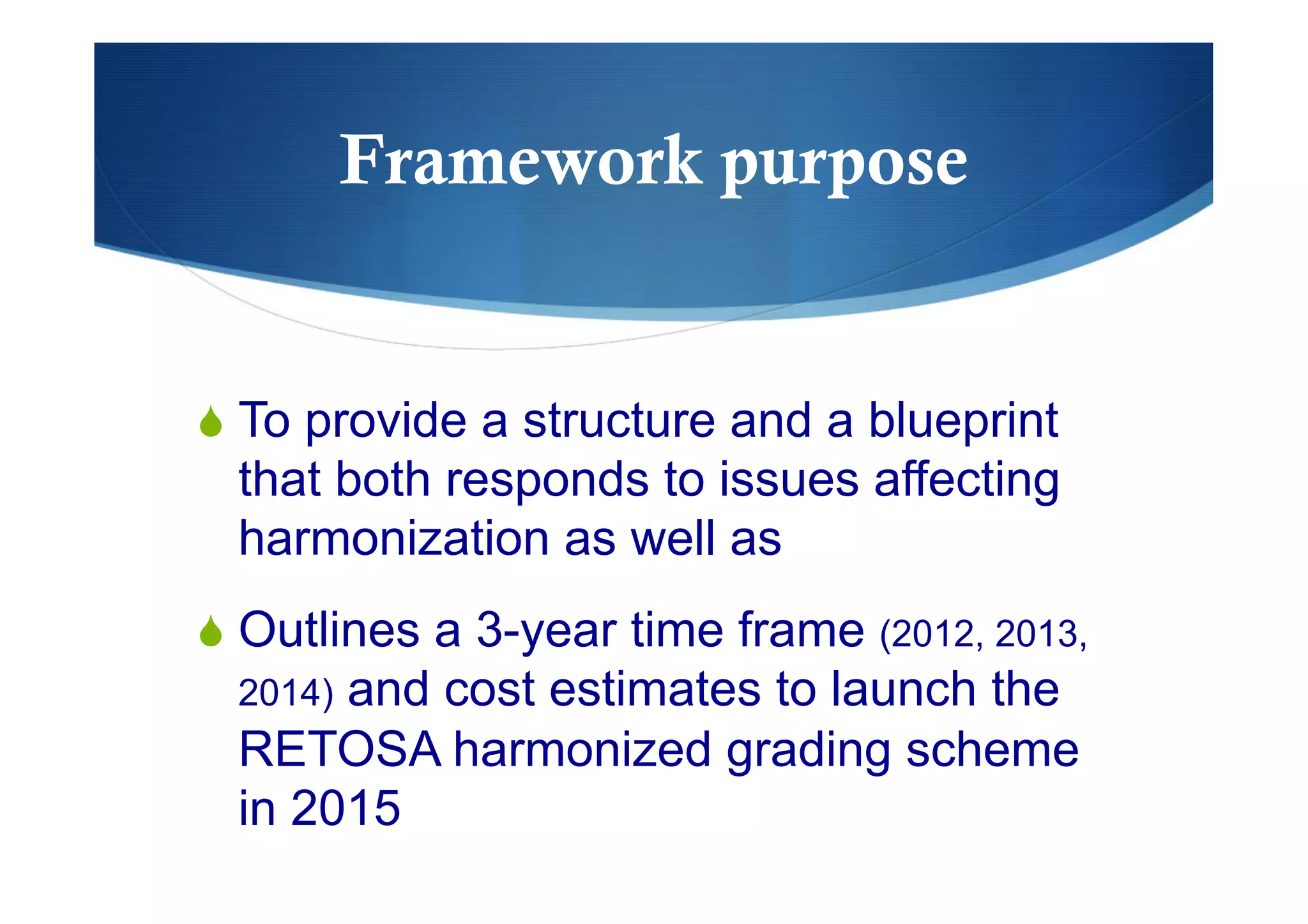 Framework purpose

To provide a structure and a blueprint that both responds to issues affecting harmonization as well as

Outlines a 3-year time frame (2012, 2013, 2014) and cost estimates to launch the RETOSA harmonized grading scheme in 2015